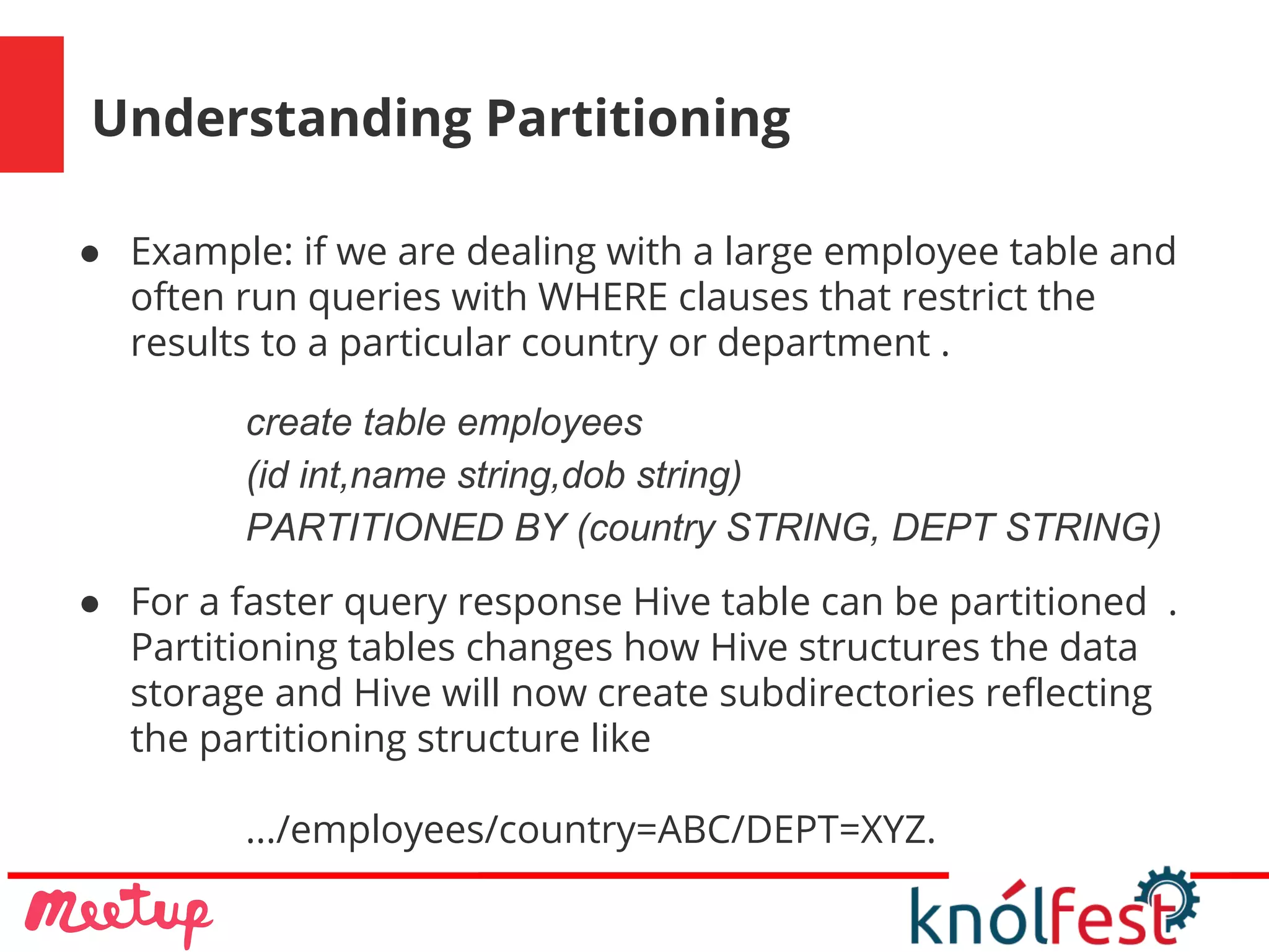 Understanding Partitioning

● Example: if we are dealing with a large employee table and often run queries with WHERE clauses that restrict the results to a particular country or department .

create table employees
(id int,name string,dob string)
PARTITIONED BY (country STRING, DEPT STRING)

● For a faster query response Hive table can be partitioned . Partitioning tables changes how Hive structures the data storage and Hive will now create subdirectories reflecting the partitioning structure like

.../employees/country=ABC/DEPT=XYZ.

Meetup

knólfest